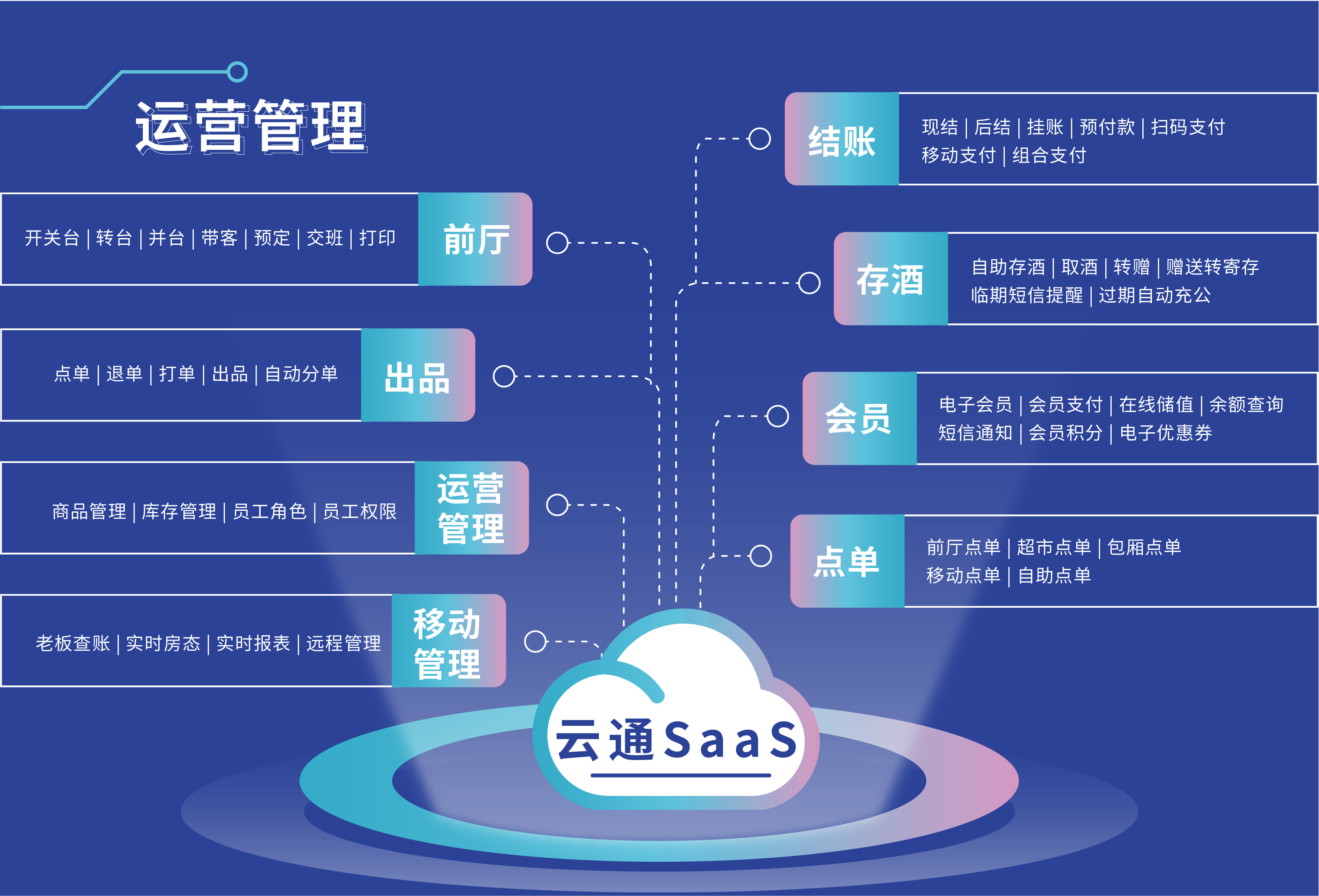 运营管理

开关台 | 转台 | 并台 | 带客 | 预定 | 交班 | 打印

前厅

点单 | 退单 | 打单 | 出品 | 自动分单

出品

商品管理 | 库存管理 | 员工角色 | 员工权限

运营管理

老板查账 | 实时房态 | 实时报表 | 远程管理

移动管理

结账

现结 | 后结 | 挂账 | 预付款 | 扫码支付
移动支付 | 组合支付

存酒

自助存酒 | 取酒 | 转赠 | 赠送转寄存
临期短信提醒 | 过期自动充公

会员

电子会员 | 会员支付 | 在线储值 | 余额查询
短信通知 | 会员积分 | 电子优惠券

点单

前厅点单 | 超市点单 | 包厢点单
移动点单 | 自助点单

云通SaaS